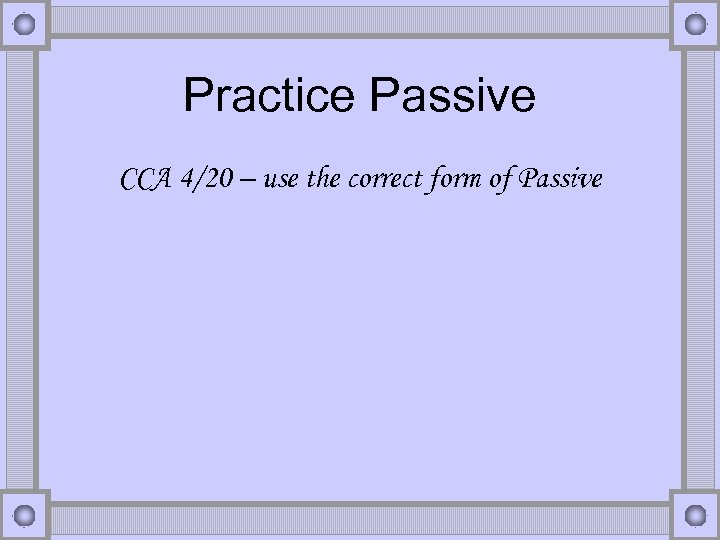 Practice Passive

CCA 4/20 – use the correct form of Passive